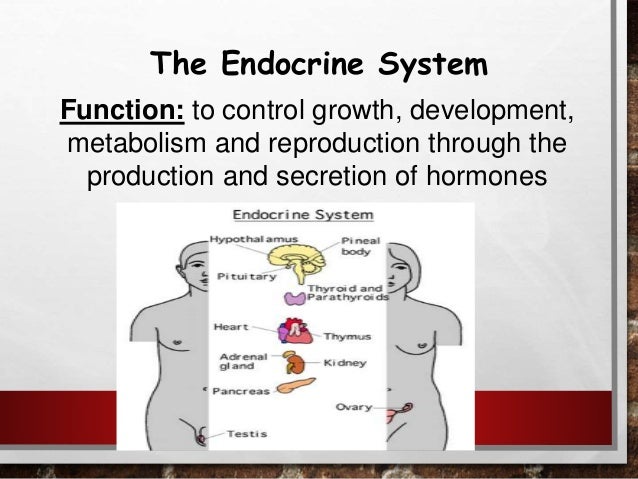 The Endocrine System

Function: to control growth, development, metabolism and reproduction through the production and secretion of hormones

Endocrine System

Hypothalamus
Pineal body
Pituitary
Thyroid and Parathyroids
Heart
Thymus
Adrenal gland
Kidney
Pancreas
Ovary
Testis